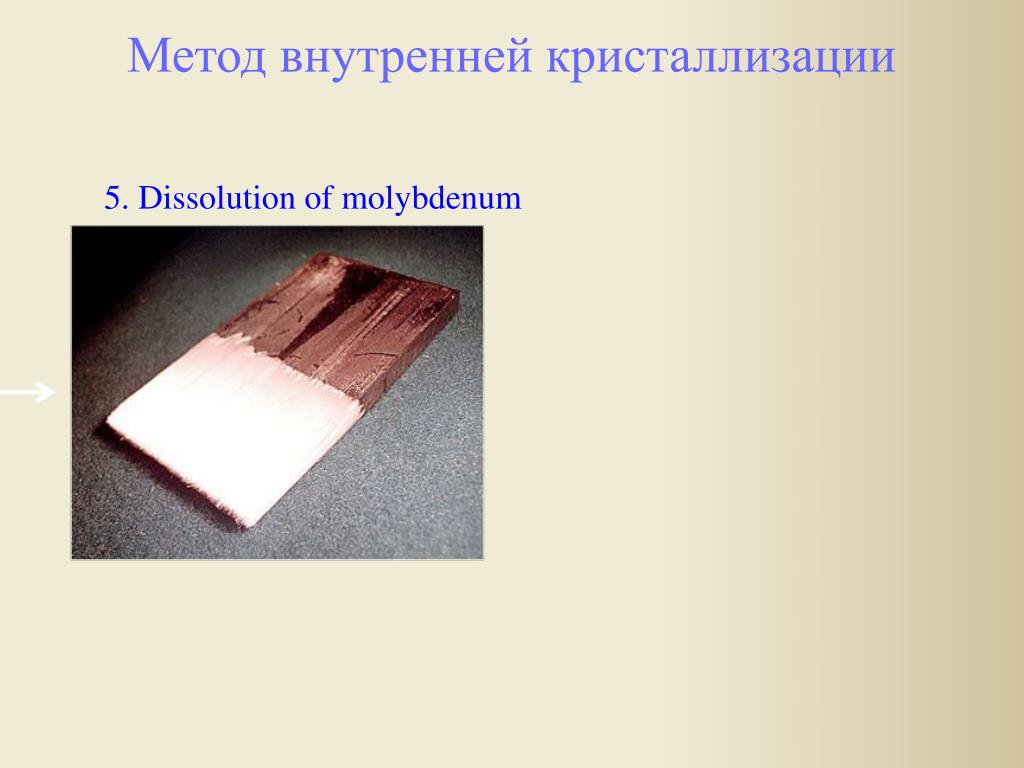 Метод внутренней кристаллизации

5. Dissolution of molybdenum